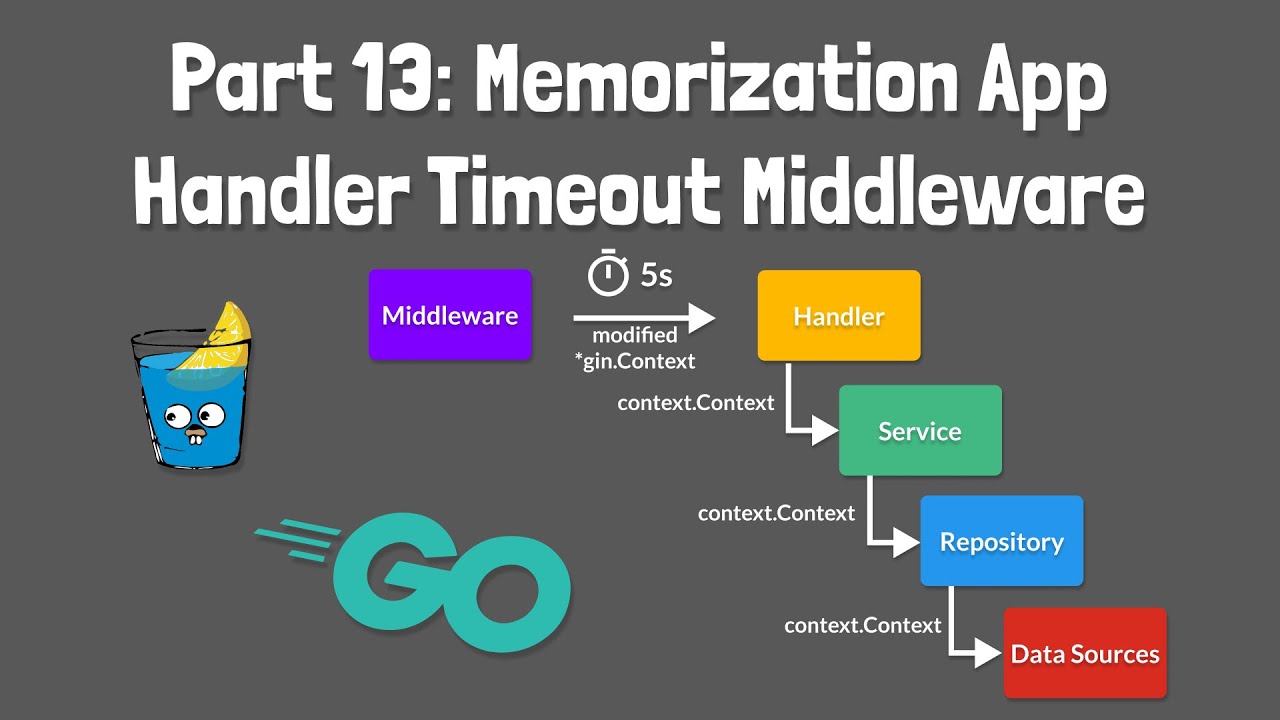 Part 13: Memorization App
Handler Timeout Middleware

Middleware

5s

modified
*gin.Context

Handler

context.Context

Service

context.Context

Repository

context.Context

Data Sources

GO